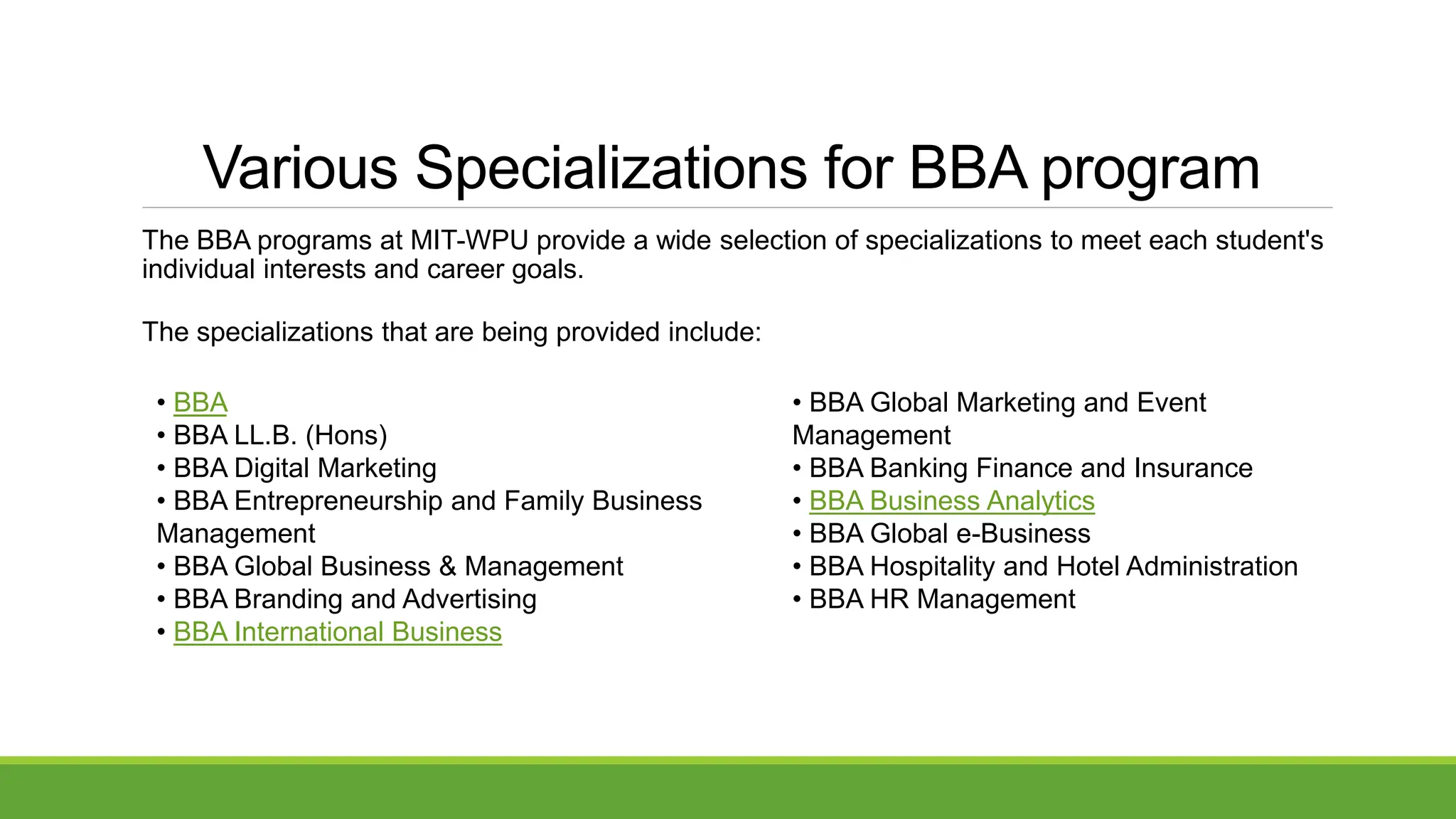 Various Specializations for BBA program

The BBA programs at MIT-WPU provide a wide selection of specializations to meet each student's individual interests and career goals.

The specializations that are being provided include:

• BBA
• BBA LL.B. (Hons)
• BBA Digital Marketing
• BBA Entrepreneurship and Family Business Management
• BBA Global Business & Management
• BBA Branding and Advertising
• BBA International Business

• BBA Global Marketing and Event Management
• BBA Banking Finance and Insurance
• BBA Business Analytics
• BBA Global e-Business
• BBA Hospitality and Hotel Administration
• BBA HR Management